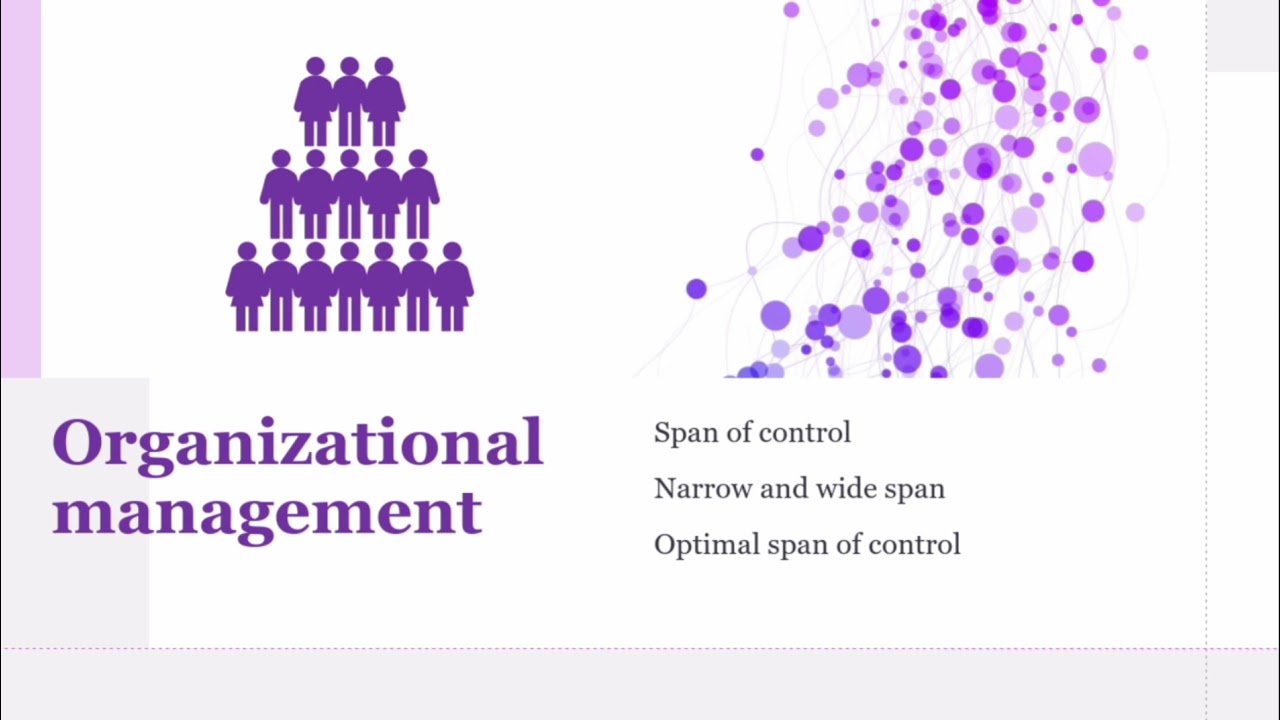 Organizational management

Span of control

Narrow and wide span

Optimal span of control